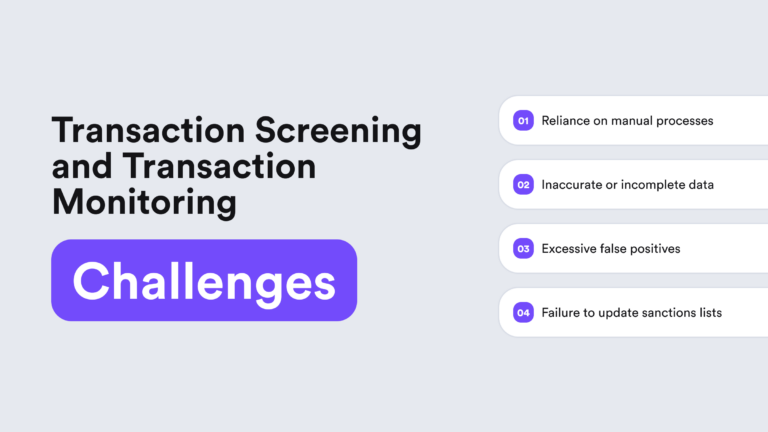 Transaction Screening and Transaction Monitoring

Challenges

01 Reliance on manual processes

02 Inaccurate or incomplete data

03 Excessive false positives

04 Failure to update sanctions lists